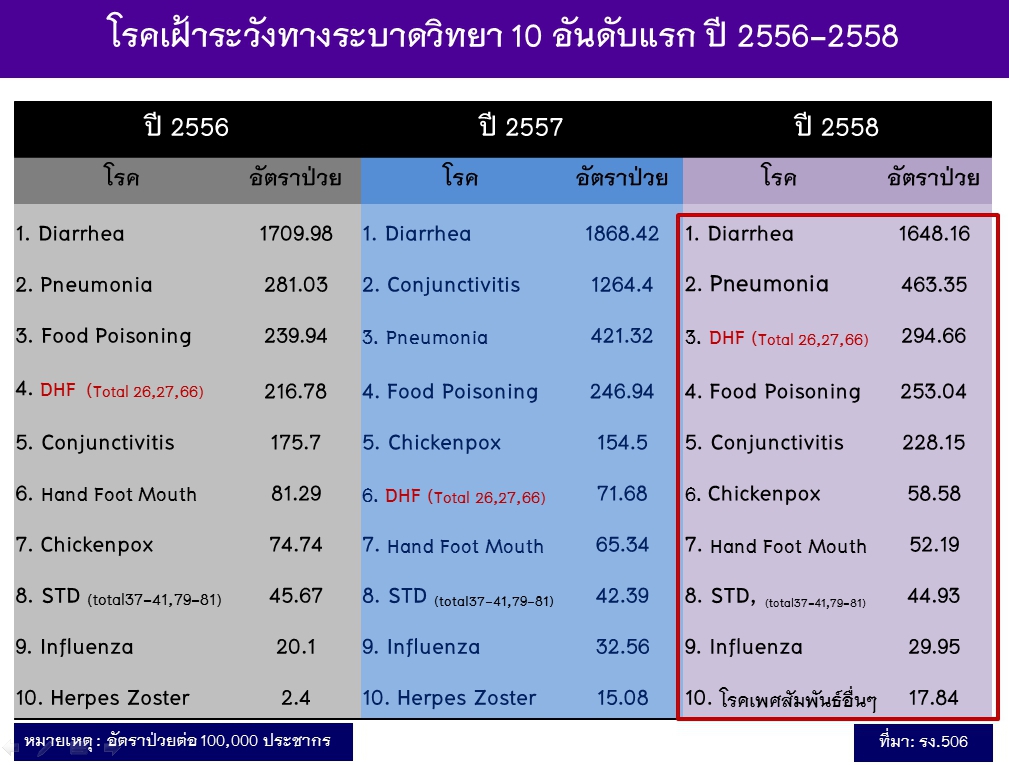 โรคเฝ้าระวังทางระบาดวิทยา 10 อันดับแรก ปี 2556-2558

| ปี 2556 | | ปี 2557 | | ปี 2558 | |
|---|---|---|---|---|---|
| โรค | อัตราป่วย | โรค | อัตราป่วย | โรค | อัตราป่วย |
| 1. Diarrhea | 1709.98 | 1. Diarrhea | 1868.42 | 1. Diarrhea | 1648.16 |
| 2. Pneumonia | 281.03 | 2. Conjunctivitis | 1264.4 | 2. Pneumonia | 463.35 |
| 3. Food Poisoning | 239.94 | 3. Pneumonia | 421.32 | 3. DHF (Total 26,27,66) | 294.66 |
| 4. DHF (Total 26,27,66) | 216.78 | 4. Food Poisoning | 246.94 | 4. Food Poisoning | 253.04 |
| 5. Conjunctivitis | 175.7 | 5. Chickenpox | 154.5 | 5. Conjunctivitis | 228.15 |
| 6. Hand Foot Mouth | 81.29 | 6. DHF (Total 26,27,66) | 71.68 | 6. Chickenpox | 58.58 |
| 7. Chickenpox | 74.74 | 7. Hand Foot Mouth | 65.34 | 7. Hand Foot Mouth | 52.19 |
| 8. STD (total37-41,79-81) | 45.67 | 8. STD (total37-41,79-81) | 42.39 | 8. STD, (total37-41,79-81) | 44.93 |
| 9. Influenza | 20.1 | 9. Influenza | 32.56 | 9. Influenza | 29.95 |
| 10. Herpes Zoster | 2.4 | 10. Herpes Zoster | 15.08 | 10. โรคเพศสัมพันธ์อื่นๆ | 17.84 |

หมายเหตุ : อัตราป่วยต่อ 100,000 ประชากร

ที่มา: รง.506